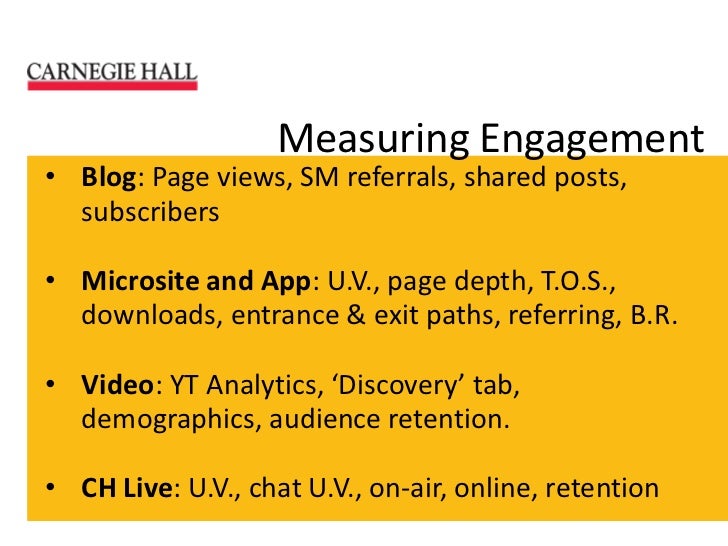 CARNEGIE HALL

Measuring Engagement

• Blog: Page views, SM referrals, shared posts, subscribers

• Microsite and App: U.V., page depth, T.O.S., downloads, entrance & exit paths, referring, B.R.

• Video: YT Analytics, ‘Discovery’ tab, demographics, audience retention.

• CH Live: U.V., chat U.V., on-air, online, retention